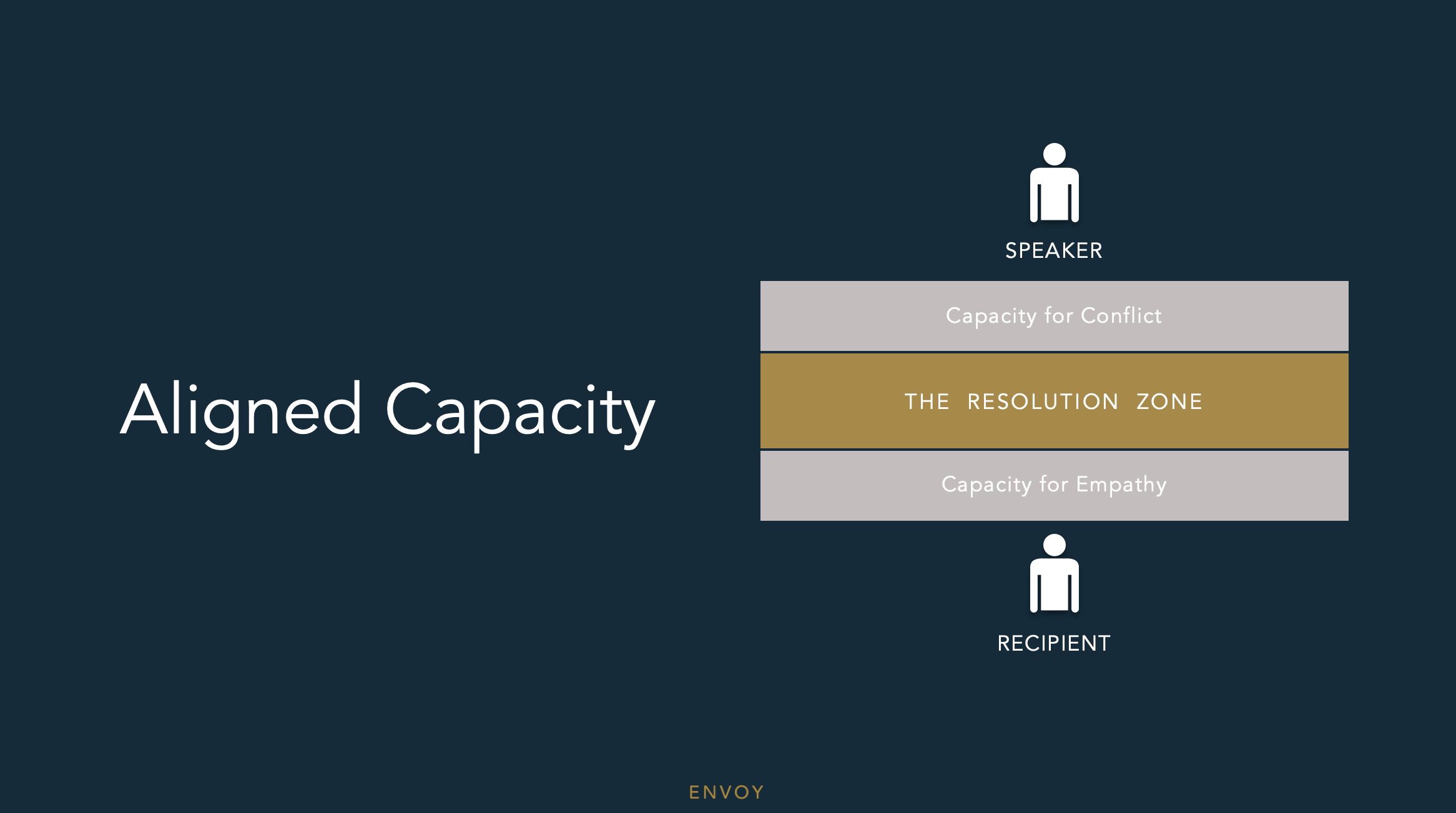 Aligned Capacity

SPEAKER

Capacity for Conflict

THE RESOLUTION ZONE

Capacity for Empathy

RECIPIENT

ENVOY